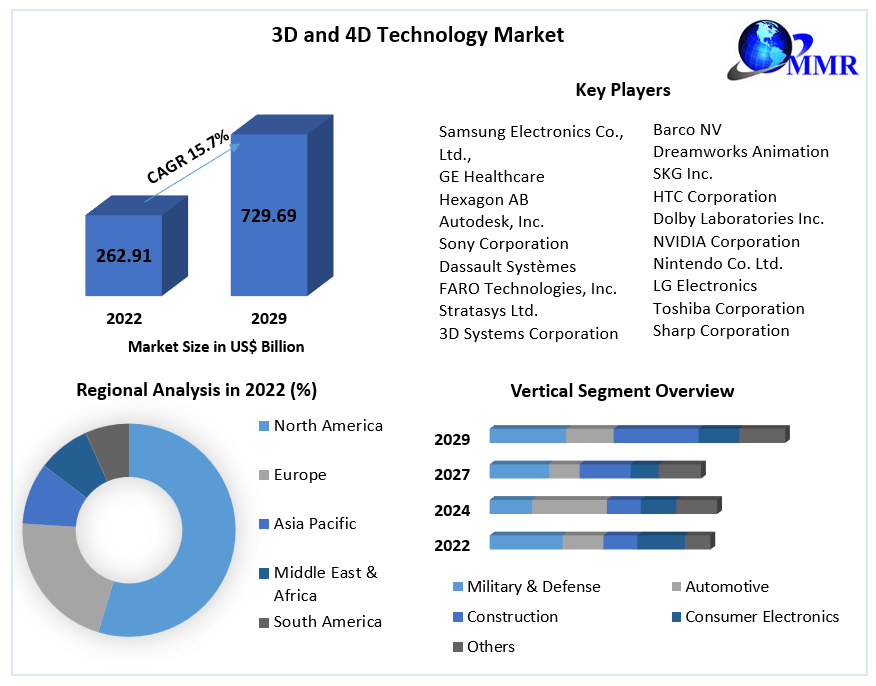 3D and 4D Technology Market

MMR

CAGR 15.7%

262.91

729.69

2022

2029

Market Size in US$ Billion

Key Players

Samsung Electronics Co., Ltd.,
GE Healthcare
Hexagon AB
Autodesk, Inc.
Sony Corporation
Dassault Systèmes
FARO Technologies, Inc.
Stratasys Ltd.
3D Systems Corporation

Barco NV
Dreamworks Animation SKG Inc.
HTC Corporation
Dolby Laboratories Inc.
NVIDIA Corporation
Nintendo Co. Ltd.
LG Electronics
Toshiba Corporation
Sharp Corporation

Regional Analysis in 2022 (%)

North America
Europe
Asia Pacific
Middle East & Africa
South America

Vertical Segment Overview

2029
2027
2024
2022

Military & Defense
Automotive
Construction
Consumer Electronics
Others